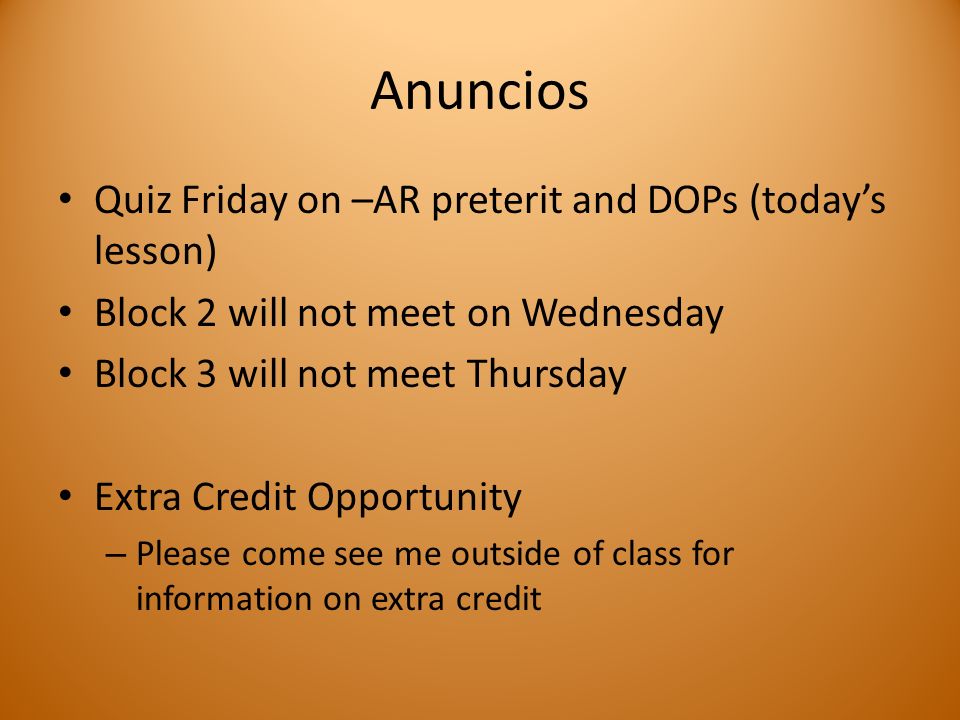 Anuncios

• Quiz Friday on –AR preterit and DOPs (today's lesson)
• Block 2 will not meet on Wednesday
• Block 3 will not meet Thursday

• Extra Credit Opportunity
– Please come see me outside of class for information on extra credit